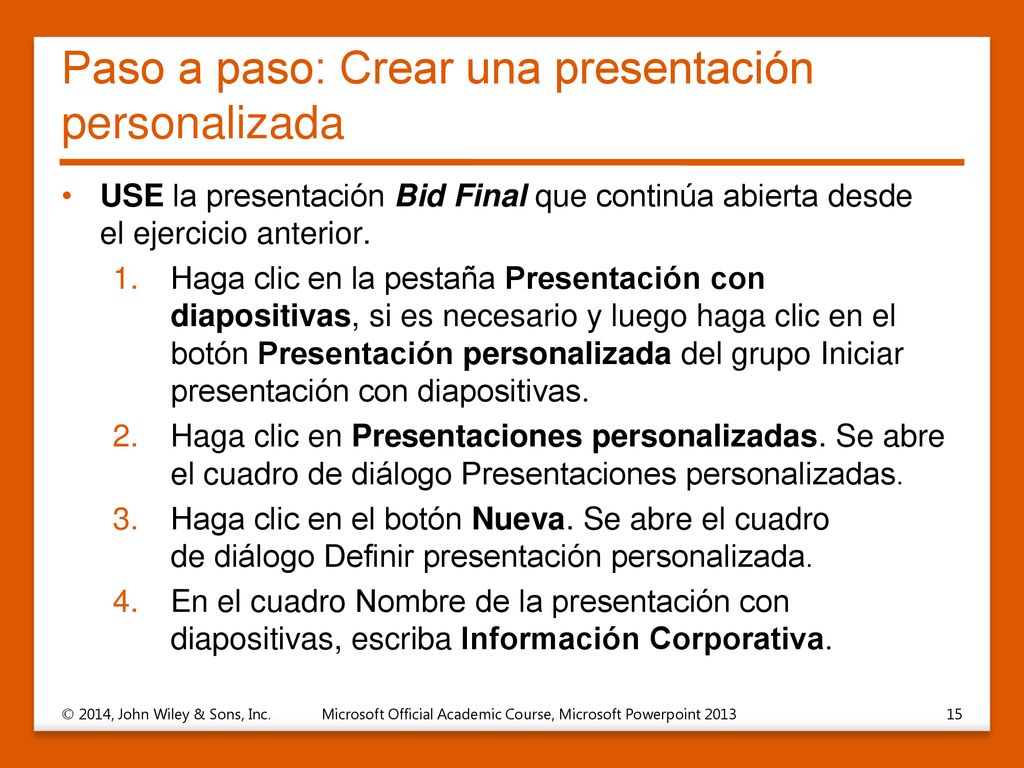 Paso a paso: Crear una presentación personalizada

• USE la presentación Bid Final que continúa abierta desde el ejercicio anterior.

1. Haga clic en la pestaña Presentación con diapositivas, si es necesario y luego haga clic en el botón Presentación personalizada del grupo Iniciar presentación con diapositivas.
2. Haga clic en Presentaciones personalizadas. Se abre el cuadro de diálogo Presentaciones personalizadas.
3. Haga clic en el botón Nueva. Se abre el cuadro de diálogo Definir presentación personalizada.
4. En el cuadro Nombre de la presentación con diapositivas, escriba Información Corporativa.

© 2014, John Wiley & Sons, Inc.

Microsoft Official Academic Course, Microsoft Powerpoint 2013

15